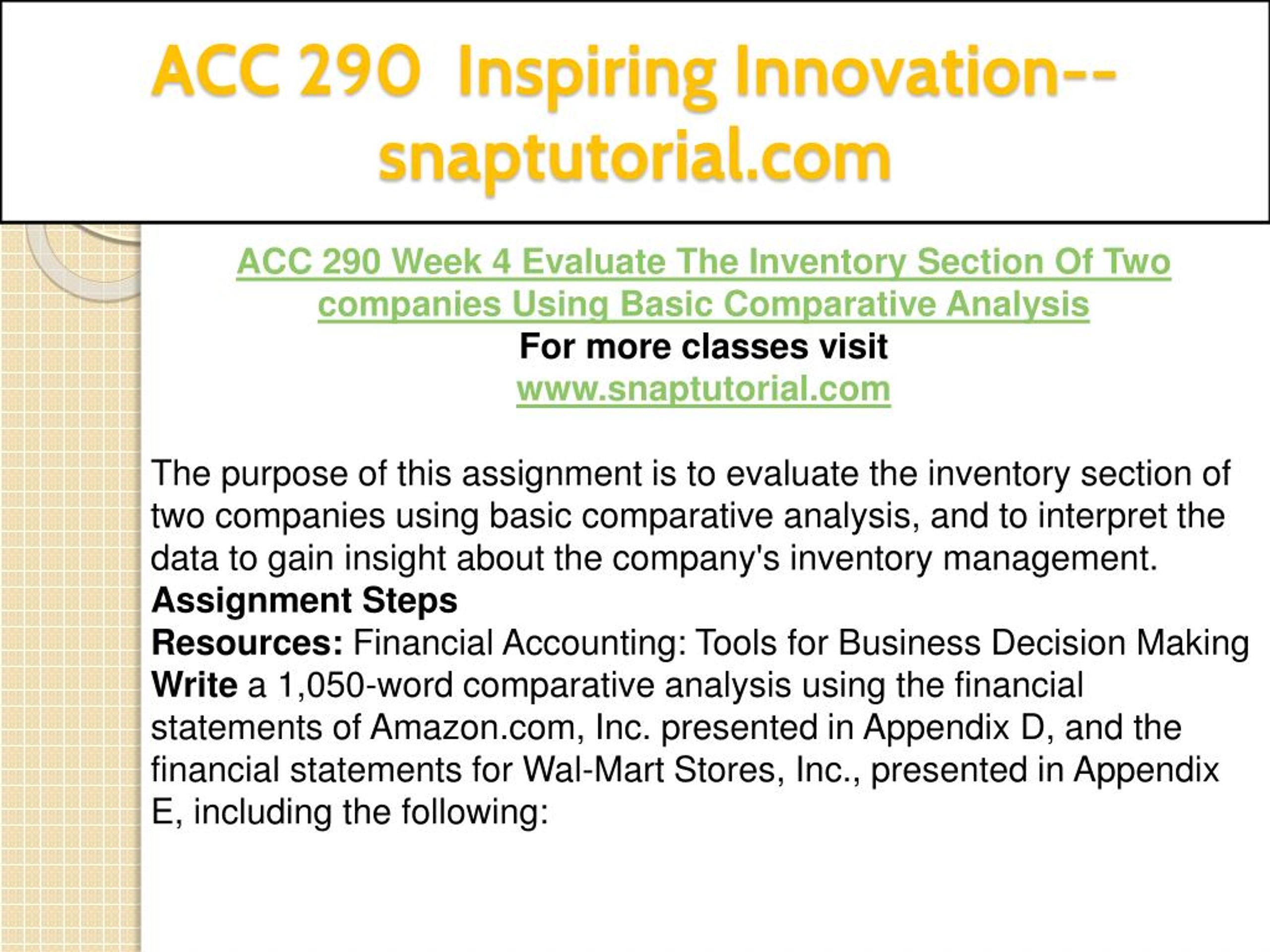 ACC 290 Inspiring Innovation--snaptutorial.com

ACC 290 Week 4 Evaluate The Inventory Section Of Two companies Using Basic Comparative Analysis
For more classes visit
www.snaptutorial.com

The purpose of this assignment is to evaluate the inventory section of two companies using basic comparative analysis, and to interpret the data to gain insight about the company's inventory management.
Assignment Steps
Resources: Financial Accounting: Tools for Business Decision Making
Write a 1,050-word comparative analysis using the financial statements of Amazon.com, Inc. presented in Appendix D, and the financial statements for Wal-Mart Stores, Inc., presented in Appendix E, including the following: